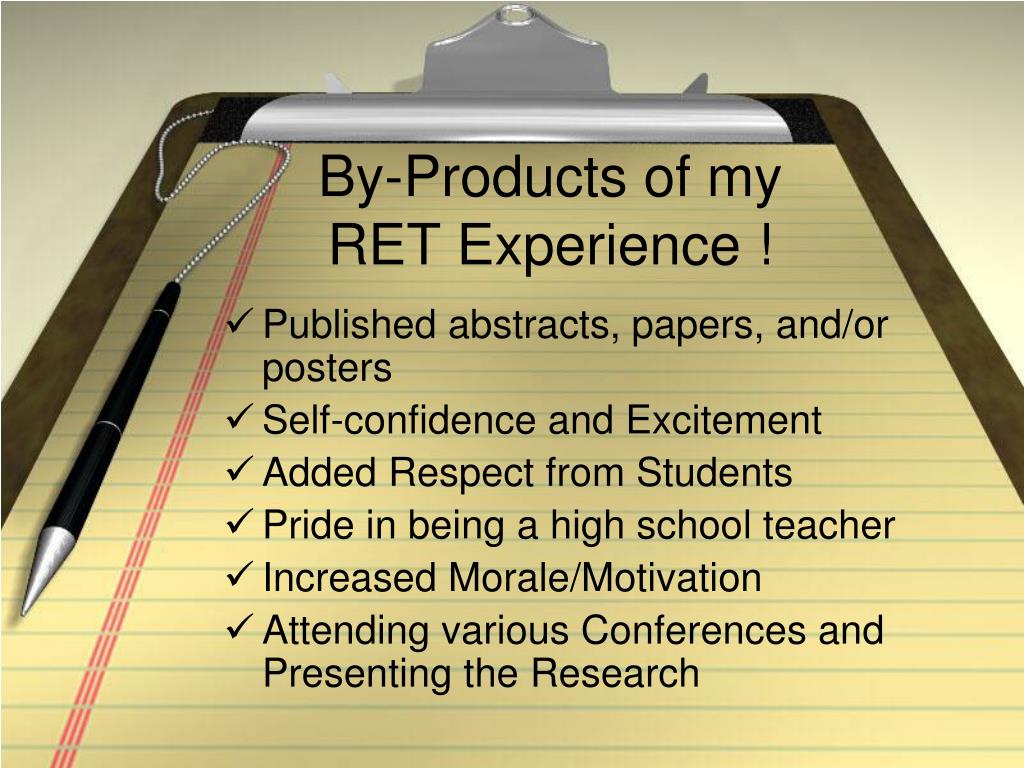 By-Products of my RET Experience !

✓ Published abstracts, papers, and/or posters
✓ Self-confidence and Excitement
✓ Added Respect from Students
✓ Pride in being a high school teacher
✓ Increased Morale/Motivation
✓ Attending various Conferences and Presenting the Research